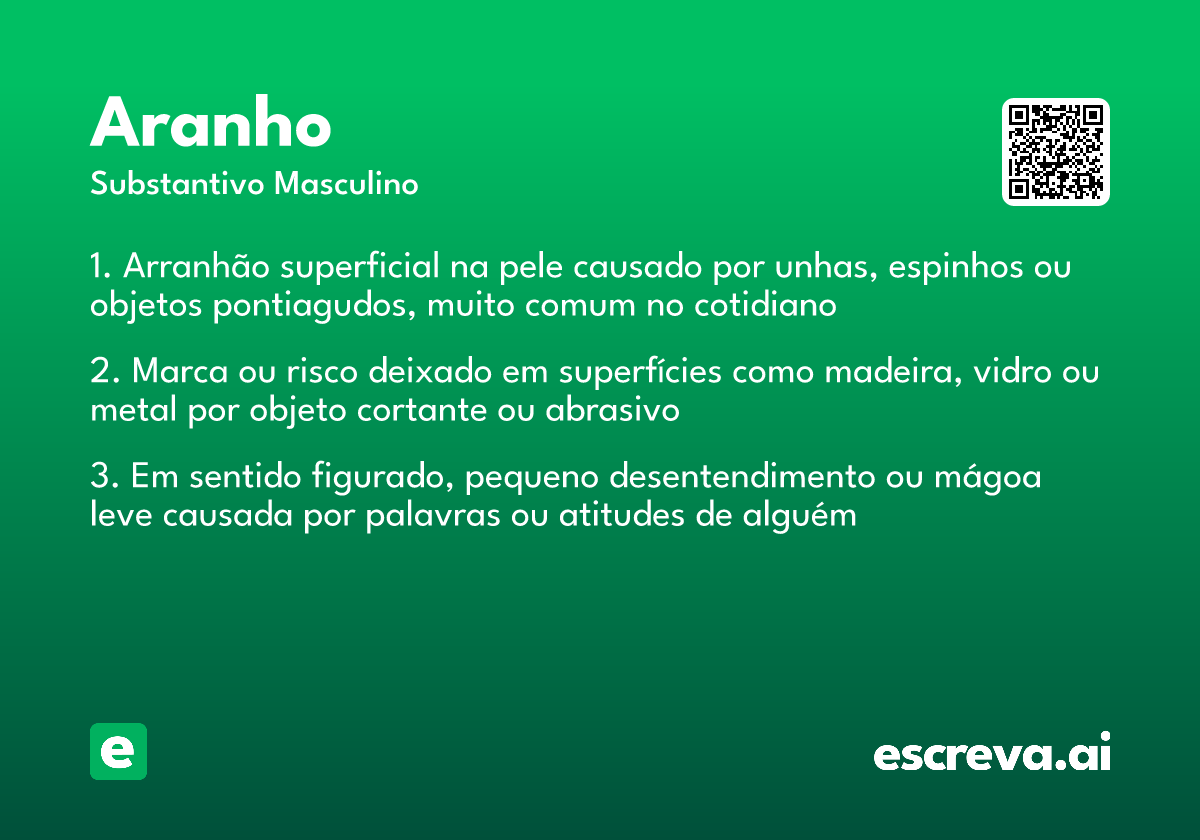 Aranho
Substantivo Masculino

1. Arranhão superficial na pele causado por unhas, espinhos ou objetos pontiagudos, muito comum no cotidiano

2. Marca ou risco deixado em superfícies como madeira, vidro ou metal por objeto cortante ou abrasivo

3. Em sentido figurado, pequeno desentendimento ou mágoa leve causada por palavras ou atitudes de alguém

e

escreva.ai